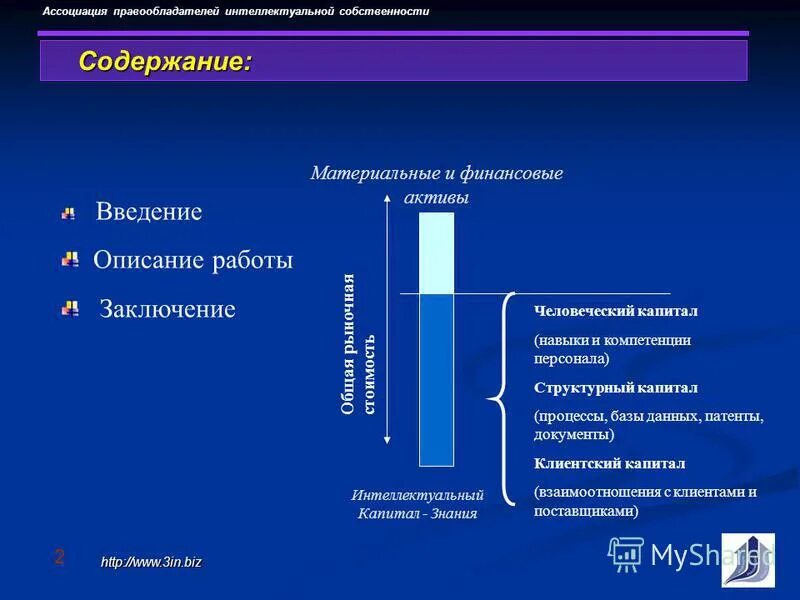 Ассоциация правообладателей интеллектуальной собственности

Содержание:

Введение

Описание работы

Заключение

Материальные и финансовые активы

Общая рыночная стоимость

Интеллектуальный Капитал - Знания

Человеческий капитал

(навыки и компетенции персонала)

Структурный капитал

(процессы, базы данных, патенты, документы)

Клиентский капитал

(взаимоотношения с клиентами и поставщиками)

2

http://www.3in.biz

MyShared